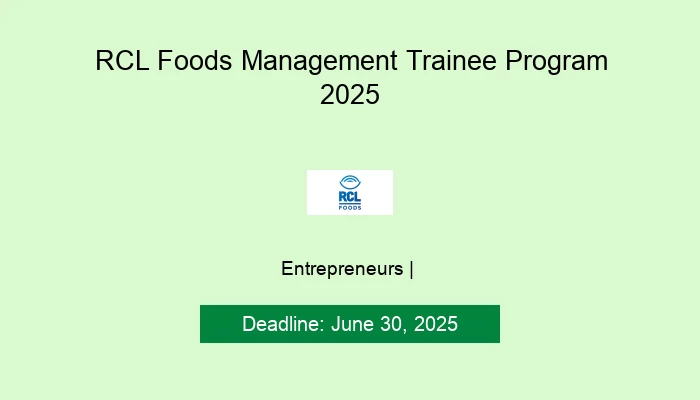 RCL Foods Management Trainee Program 2025

RCL
FOODS

Entrepreneurs |

Deadline: June 30, 2025